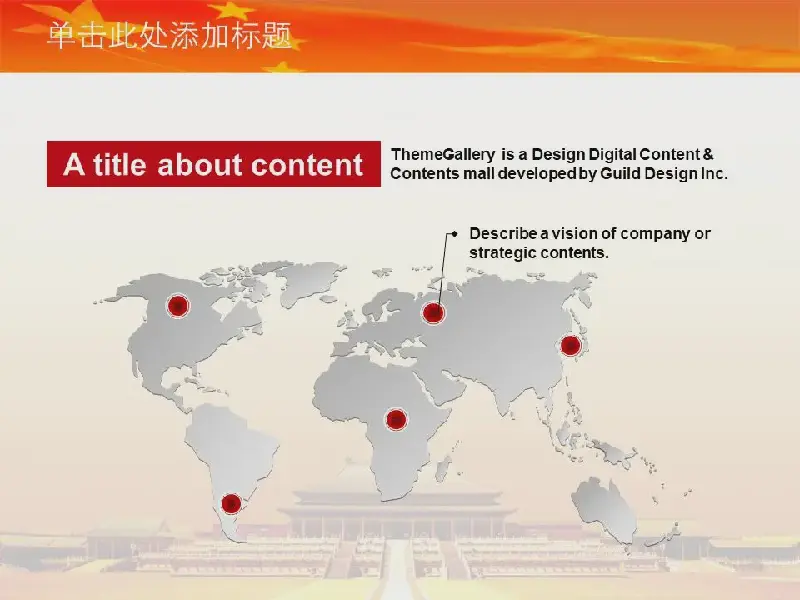 单击此处添加标题

A title about content

ThemeGallery is a Design Digital Content & Contents mall developed by Guild Design Inc.

Describe a vision of company or strategic contents.